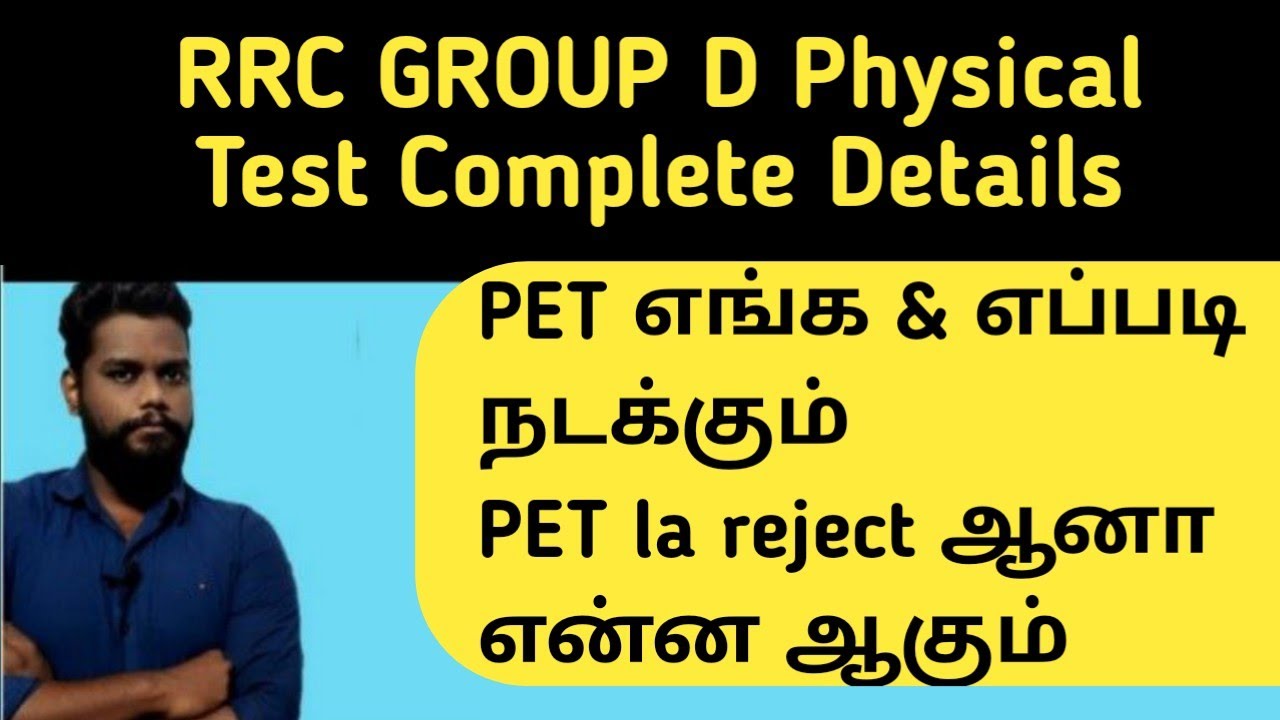 RRC GROUP D Physical Test Complete Details

PET எங்க & எப்படி நடக்கும்
PET la reject ஆனா என்ன ஆகும்